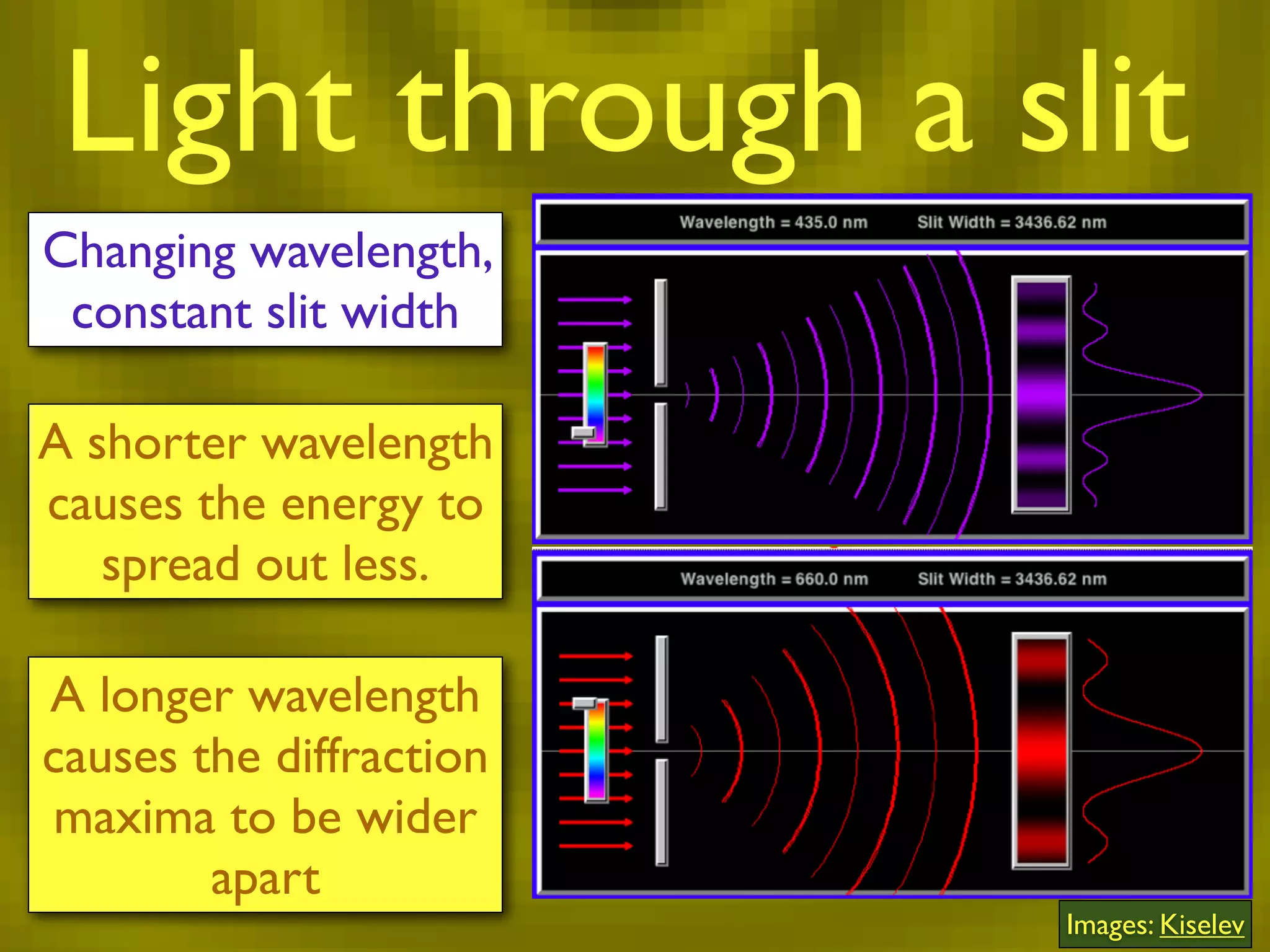 Light through a slit

Changing wavelength, constant slit width

A shorter wavelength causes the energy to spread out less.

A longer wavelength causes the diffraction maxima to be wider apart

Wavelength = 435.0 nm Slit Width = 3436.62 nm

Wavelength = 660.0 nm Slit Width = 3436.62 nm

Images: Kiselev